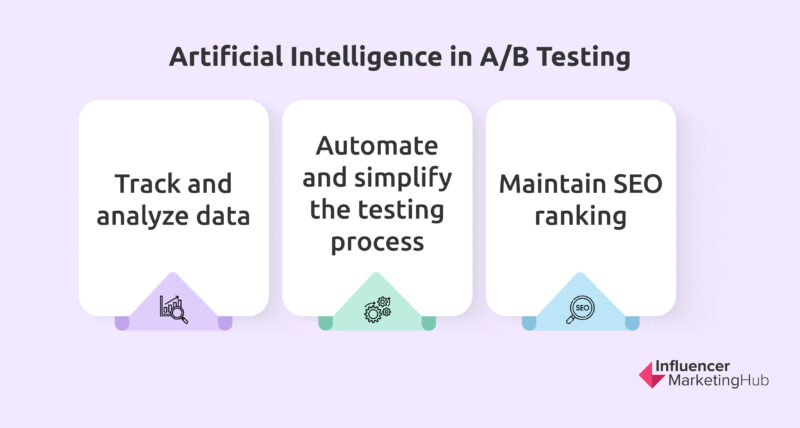 Artificial Intelligence in A/B Testing

Track and analyze data

Automate and simplify the testing process

Maintain SEO ranking

SEO

Influencer MarketingHub